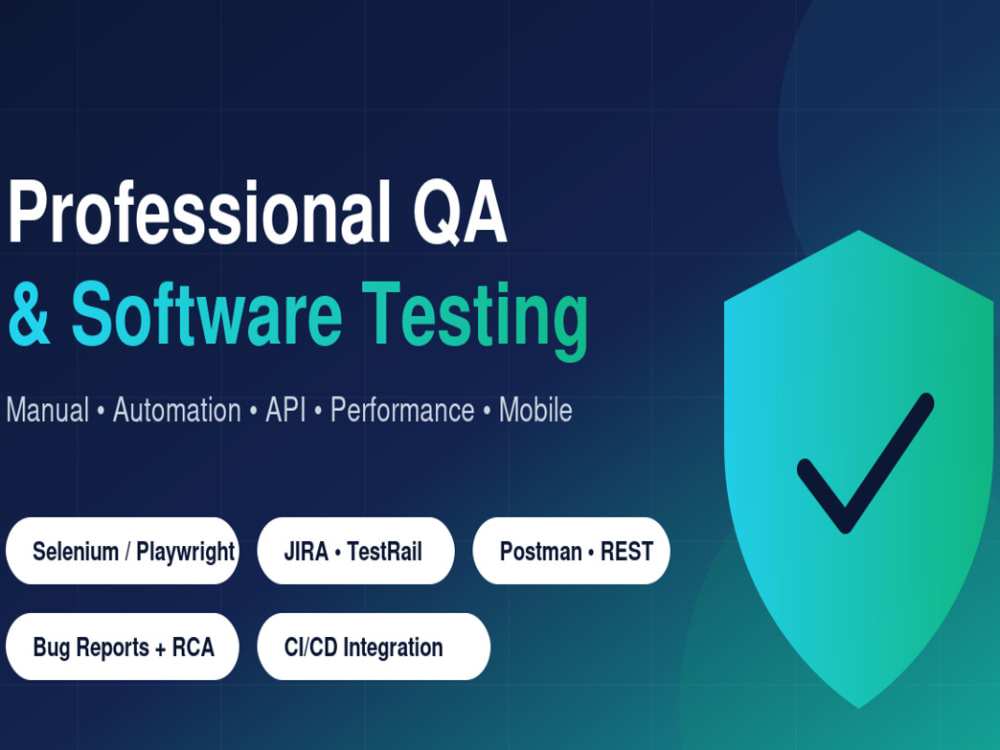 Professional QA
& Software Testing

Manual • Automation • API • Performance • Mobile

Selenium / Playwright

JIRA • TestRail

Postman • REST

Bug Reports + RCA

CI/CD Integration